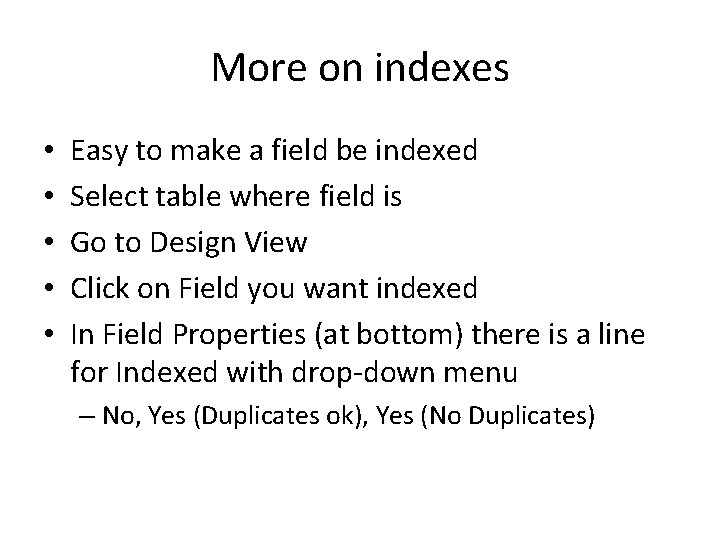 More on indexes

• Easy to make a field be indexed
• Select table where field is
• Go to Design View
• Click on Field you want indexed
• In Field Properties (at bottom) there is a line for Indexed with drop-down menu
– No, Yes (Duplicates ok), Yes (No Duplicates)